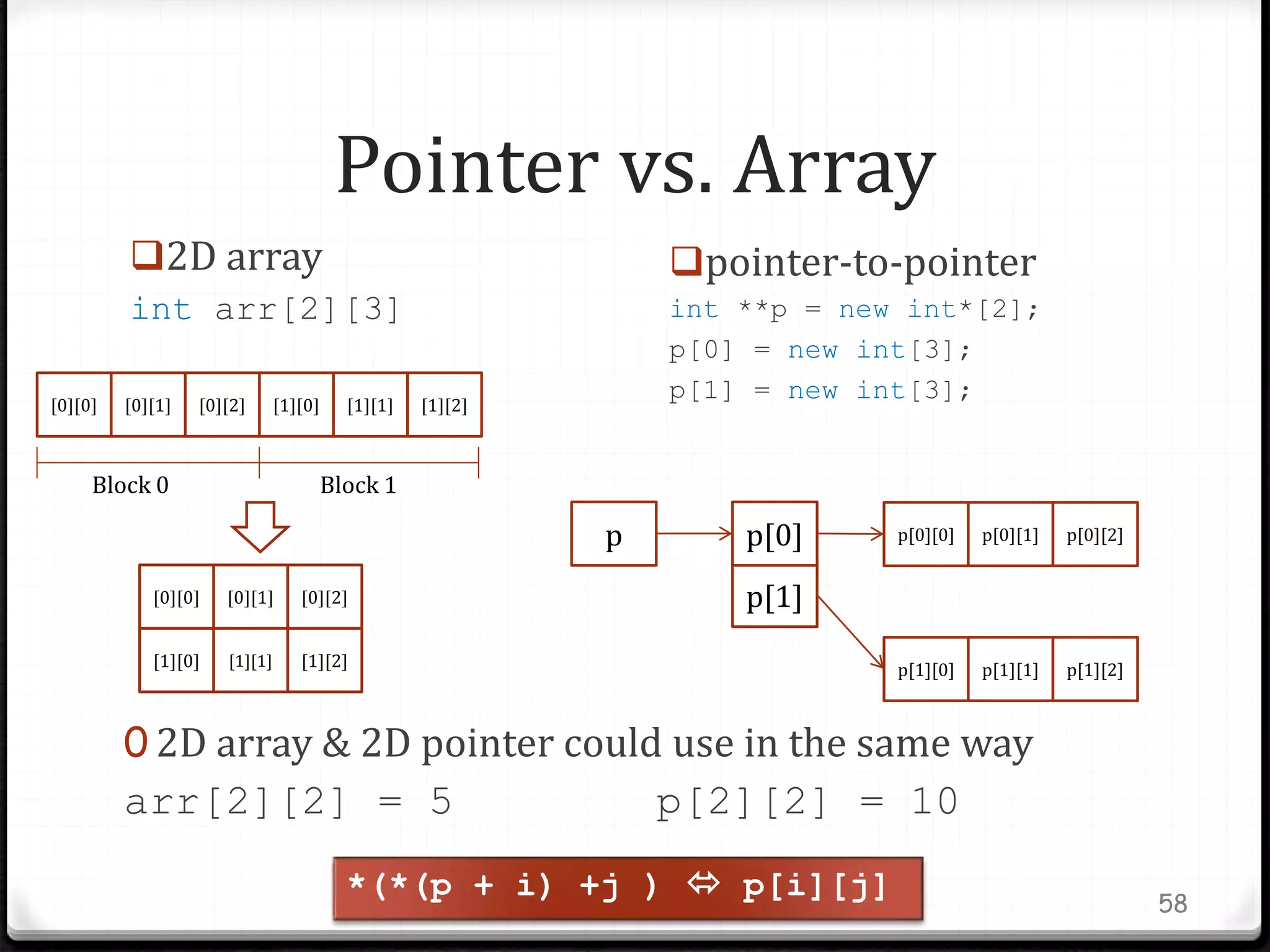 Pointer vs. Array

❑2D array

int arr[2][3]

| [0][0] | [0][1] | [0][2] | [1][0] | [1][1] | [1][2] |
|---|---|---|---|---|---|

Block 0

Block 1

| [0][0] | [0][1] | [0][2] |
|---|---|---|
| [1][0] | [1][1] | [1][2] |

❑pointer-to-pointer

int **p = new int*[2];
p[0] = new int[3];
p[1] = new int[3];

p

p[0]

p[1]

| p[0][0] | p[0][1] | p[0][2] |
|---|---|---|

| p[1][0] | p[1][1] | p[1][2] |
|---|---|---|

0 2D array & 2D pointer could use in the same way

arr[2][2] = 5

p[2][2] = 10

*(*(p + i) +j ) ⇔ p[i][j]

58